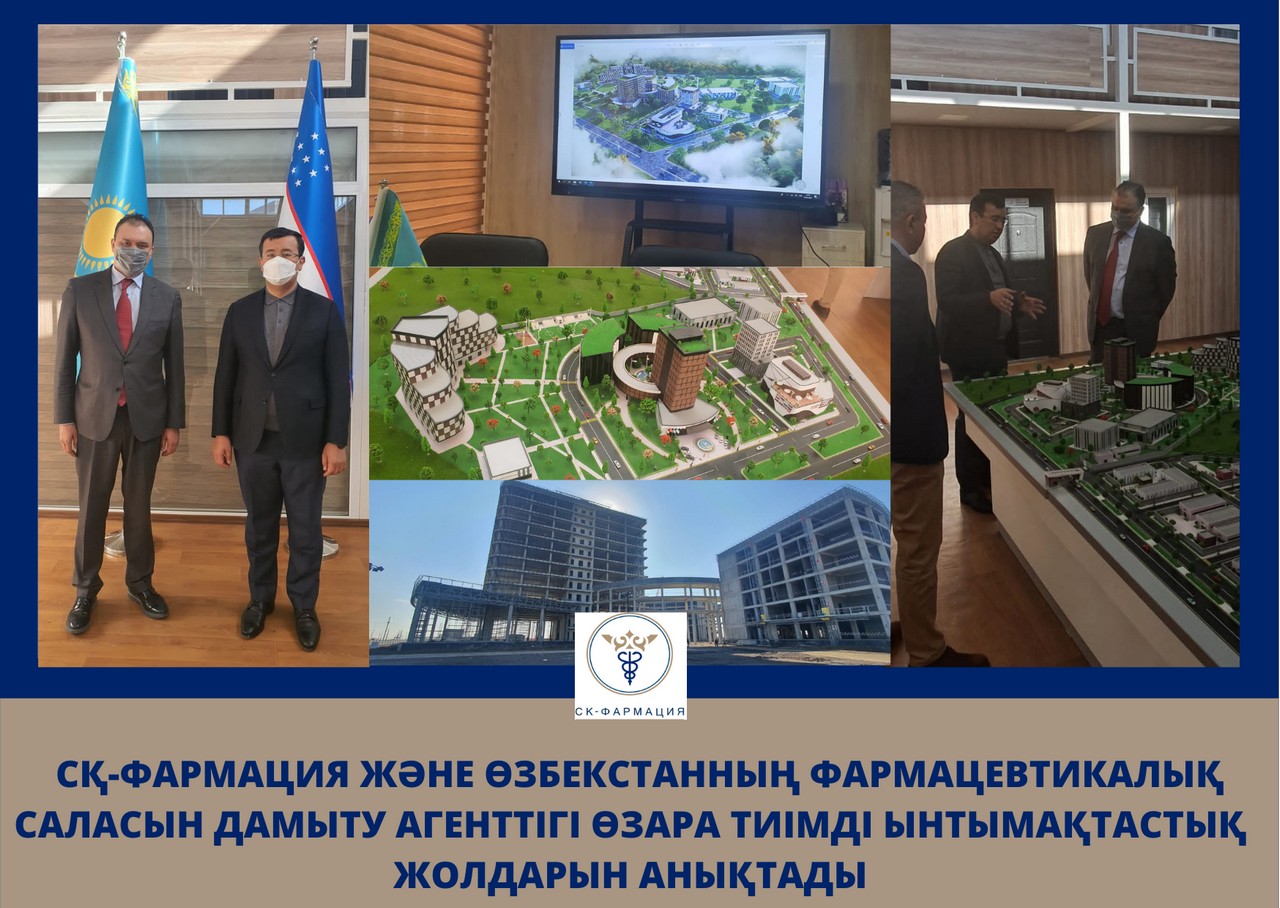 СК-ФАРМАЦИЯ

СҚ-ФАРМАЦИЯ ЖӘНЕ ӨЗБЕКСТАННЫҢ ФАРМАЦЕВТИКАЛЫҚ САЛАСЫН ДАМЫТУ АГЕНТТІГІ ӨЗАРА ТИІМДІ ЫНТЫМАҚТАСТЫҚ ЖОЛДАРЫН АНЫҚТАДЫ